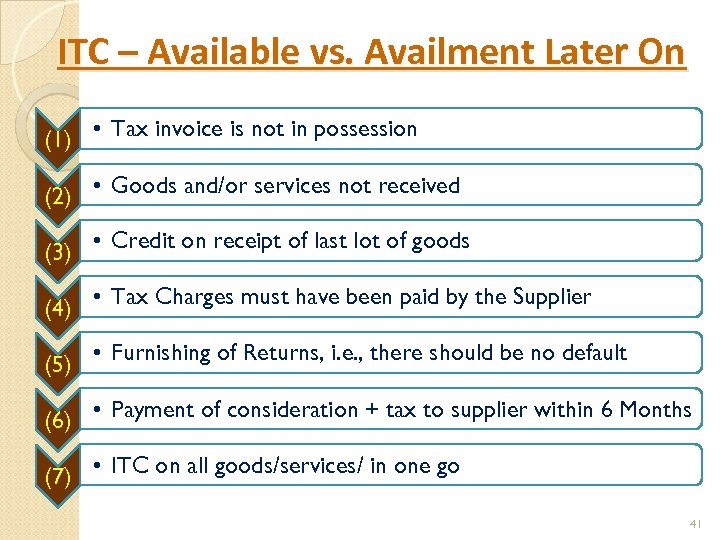 ITC – Available vs. Availment Later On

(1) • Tax invoice is not in possession

(2) • Goods and/or services not received

(3) • Credit on receipt of last lot of goods

(4) • Tax Charges must have been paid by the Supplier

(5) • Furnishing of Returns, i.e., there should be no default

(6) • Payment of consideration + tax to supplier within 6 Months

(7) • ITC on all goods/services/ in one go

41